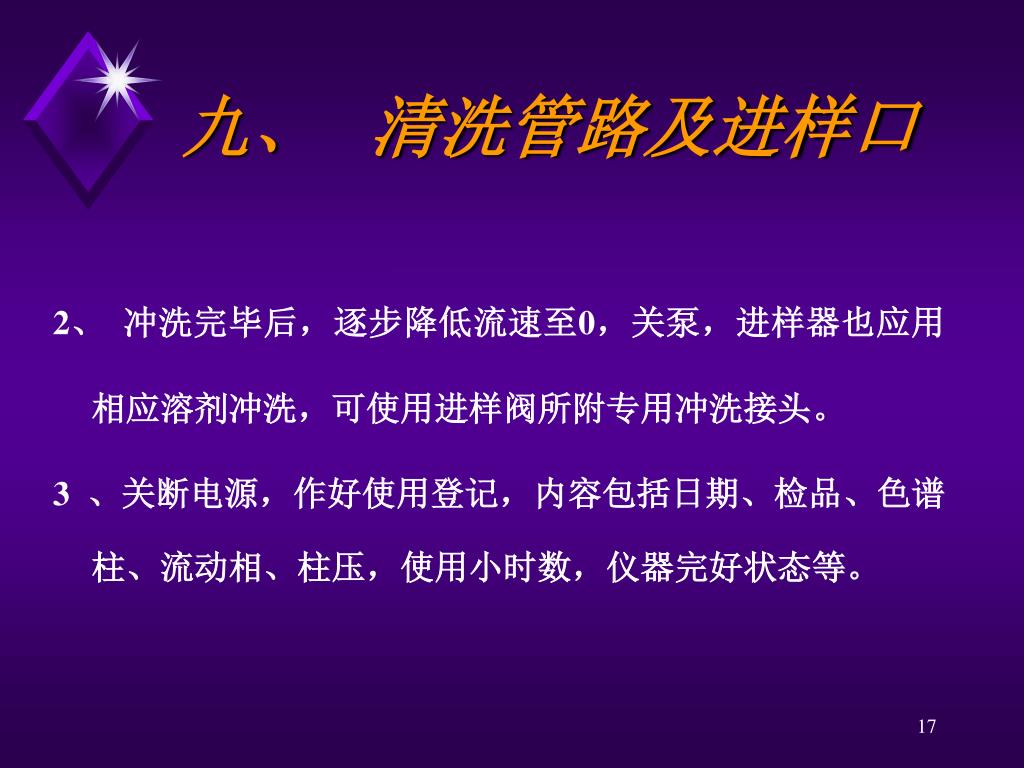 九、 清洗管路及进样口

2、 冲洗完毕后，逐步降低流速至0，关泵，进样器也应用相应溶剂冲洗，可使用进样阀所附专用冲洗接头。

3 、关断电源，作好使用登记，内容包括日期、检品、色谱柱、流动相、柱压，使用小时数，仪器完好状态等。

17